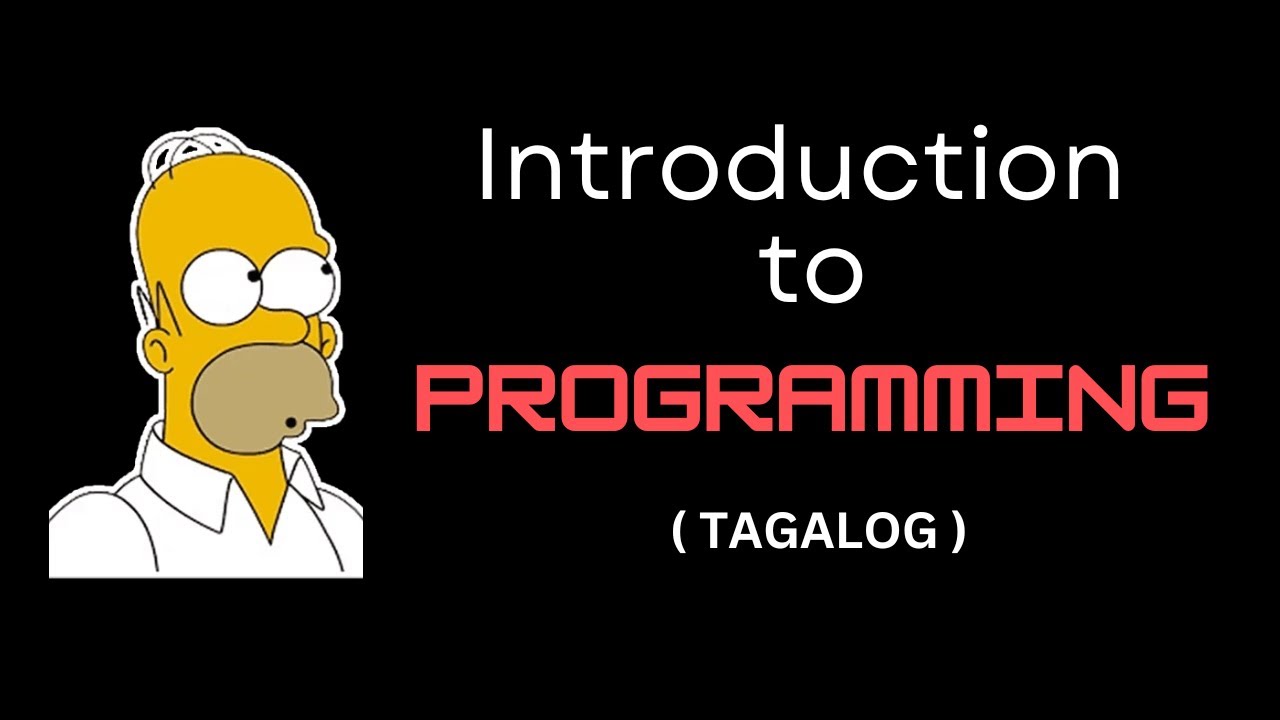 Introduction
to
PROGRAMMING

( TAGALOG )